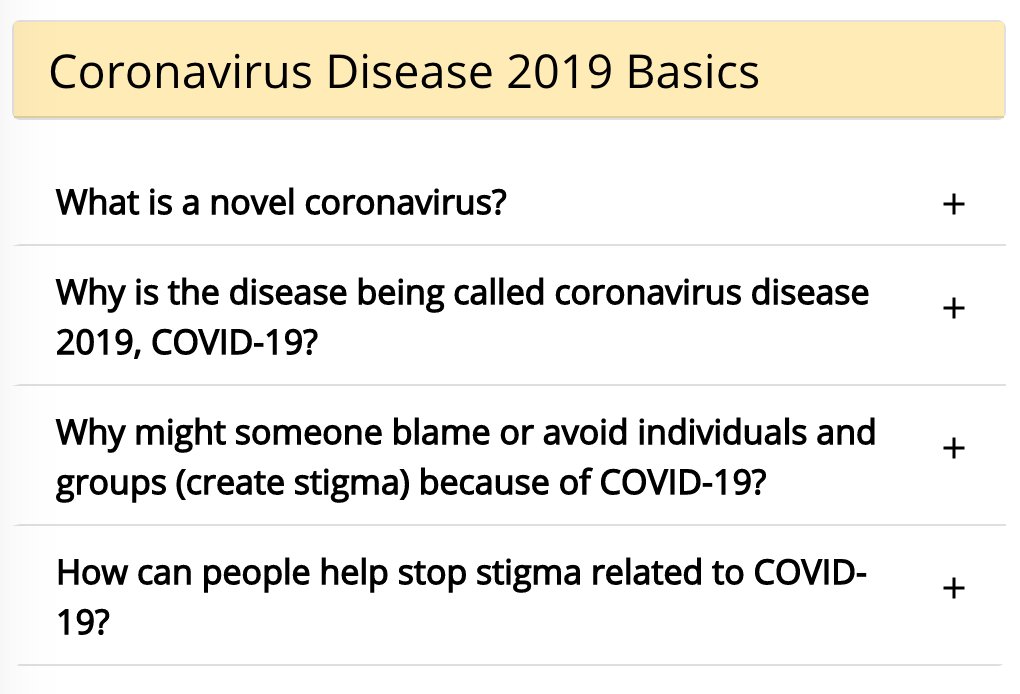 Coronavirus Disease 2019 Basics

What is a novel coronavirus? +

Why is the disease being called coronavirus disease 2019, COVID-19? +

Why might someone blame or avoid individuals and groups (create stigma) because of COVID-19? +

How can people help stop stigma related to COVID-19? +